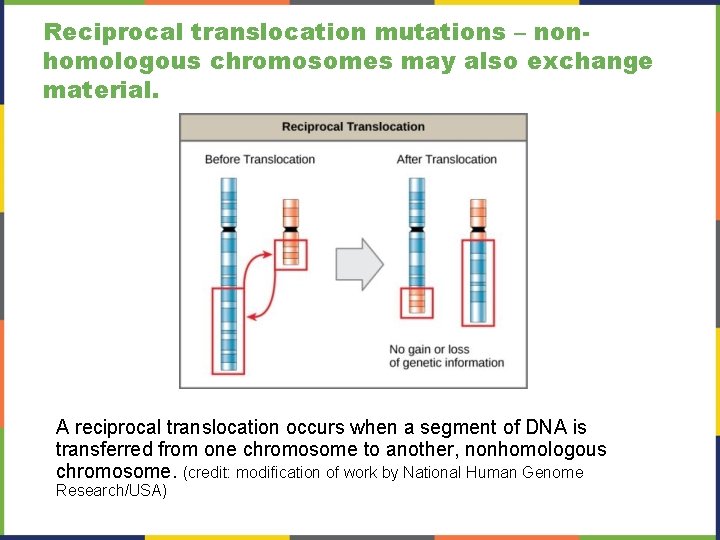 Reciprocal translocation mutations – non-homologous chromosomes may also exchange material.

Reciprocal Translocation

Before Translocation

After Translocation

No gain or loss of genetic information

A reciprocal translocation occurs when a segment of DNA is transferred from one chromosome to another, nonhomologous chromosome. (credit: modification of work by National Human Genome Research/USA)